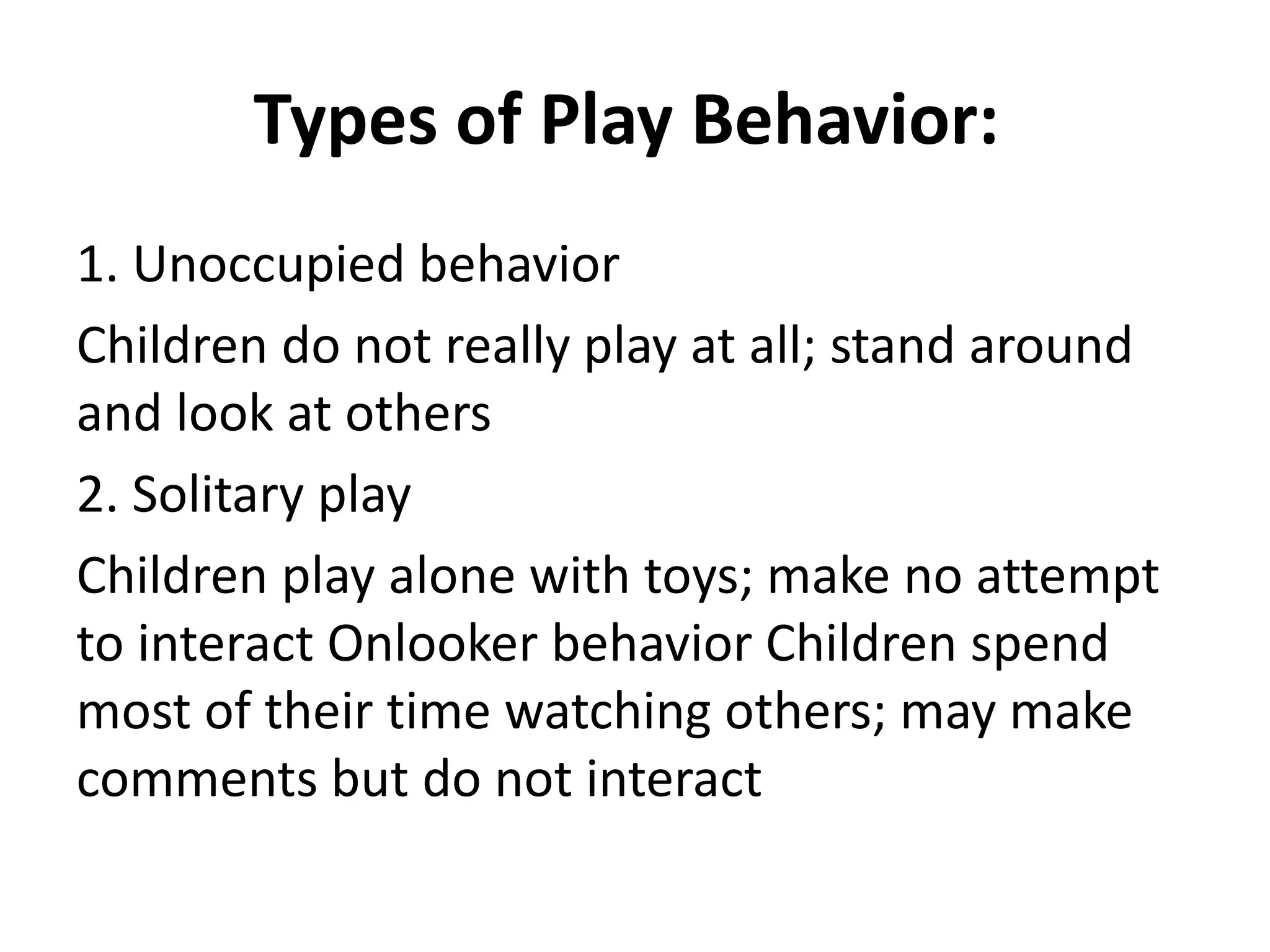 Types of Play Behavior:

1. Unoccupied behavior

Children do not really play at all; stand around and look at others

2. Solitary play

Children play alone with toys; make no attempt to interact Onlooker behavior Children spend most of their time watching others; may make comments but do not interact